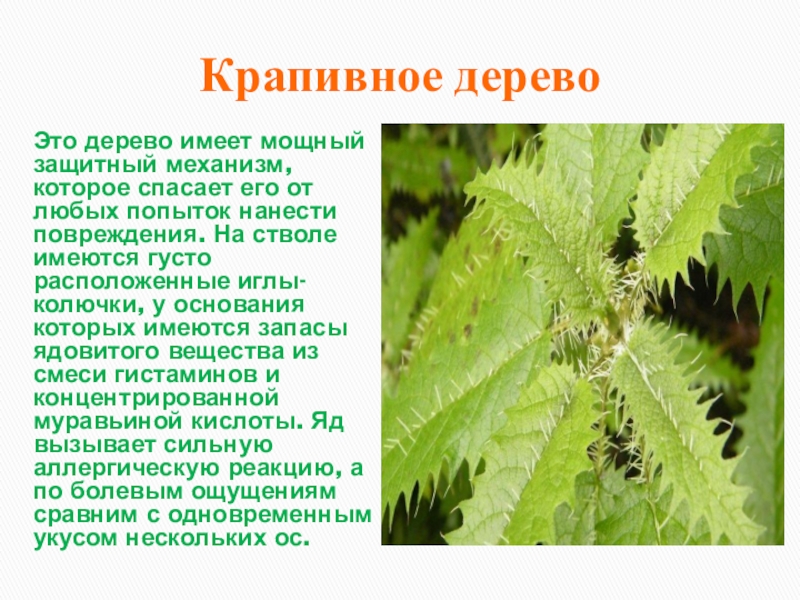 Крапивное дерево

Это дерево имеет мощный защитный механизм, которое спасает его от любых попыток нанести повреждения. На стволе имеются густо расположенные иглы-колючки, у основания которых имеются запасы ядовитого вещества из смеси гистаминов и концентрированной муравьиной кислоты. Яд вызывает сильную аллергическую реакцию, а по болевым ощущениям сравним с одновременным укусом нескольких ос.